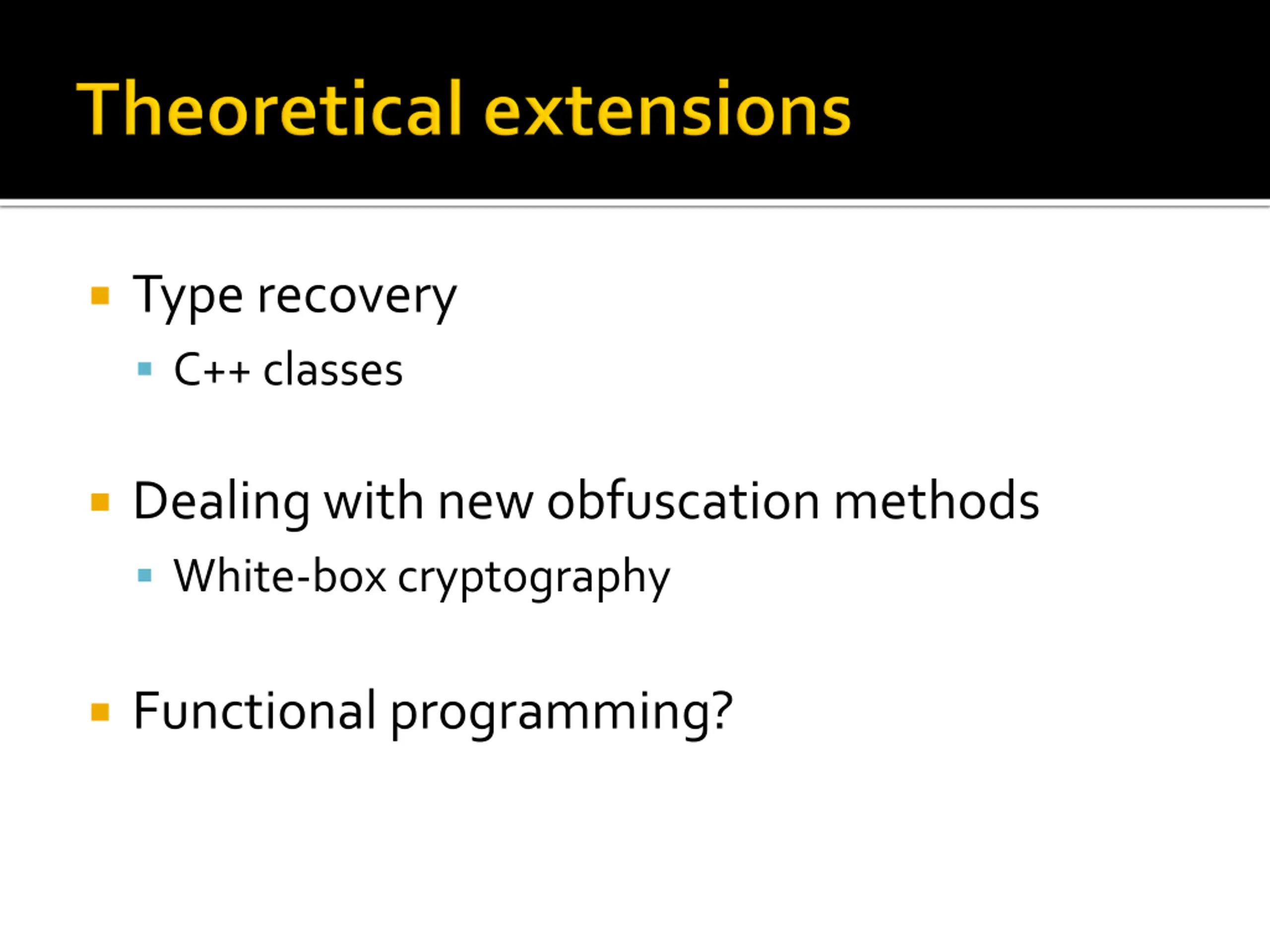 Theoretical extensions

- Type recovery
  - C++ classes

- Dealing with new obfuscation methods
  - White-box cryptography

- Functional programming?